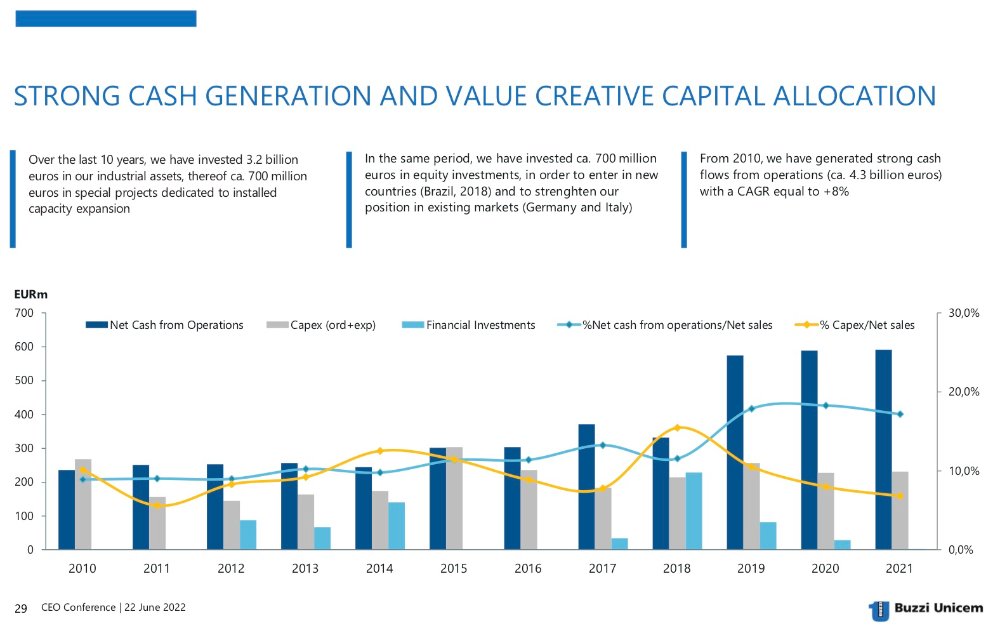 STRONG CASH GENERATION AND VALUE CREATIVE CAPITAL ALLOCATION

Over the last 10 years, we have invested 3.2 billion euros in our industrial assets, thereof ca. 700 million euros in special projects dedicated to installed capacity expansion

In the same period, we have invested ca. 700 million euros in equity investments, in order to enter in new countries (Brazil, 2018) and to strenghten our position in existing markets (Germany and Italy)

From 2010, we have generated strong cash flows from operations (ca. 4.3 billion euros) with a CAGR equal to +8%

EURm

Net Cash from Operations
Capex (ord+exp)
Financial Investments
%Net cash from operations/Net sales
% Capex/Net sales

700
600
500
400
300
200
100
0

30,0%
20,0%
10,0%
0,0%

2010 2011 2012 2013 2014 2015 2016 2017 2018 2019 2020 2021

29 CEO Conference | 22 June 2022

Buzzi Unicem